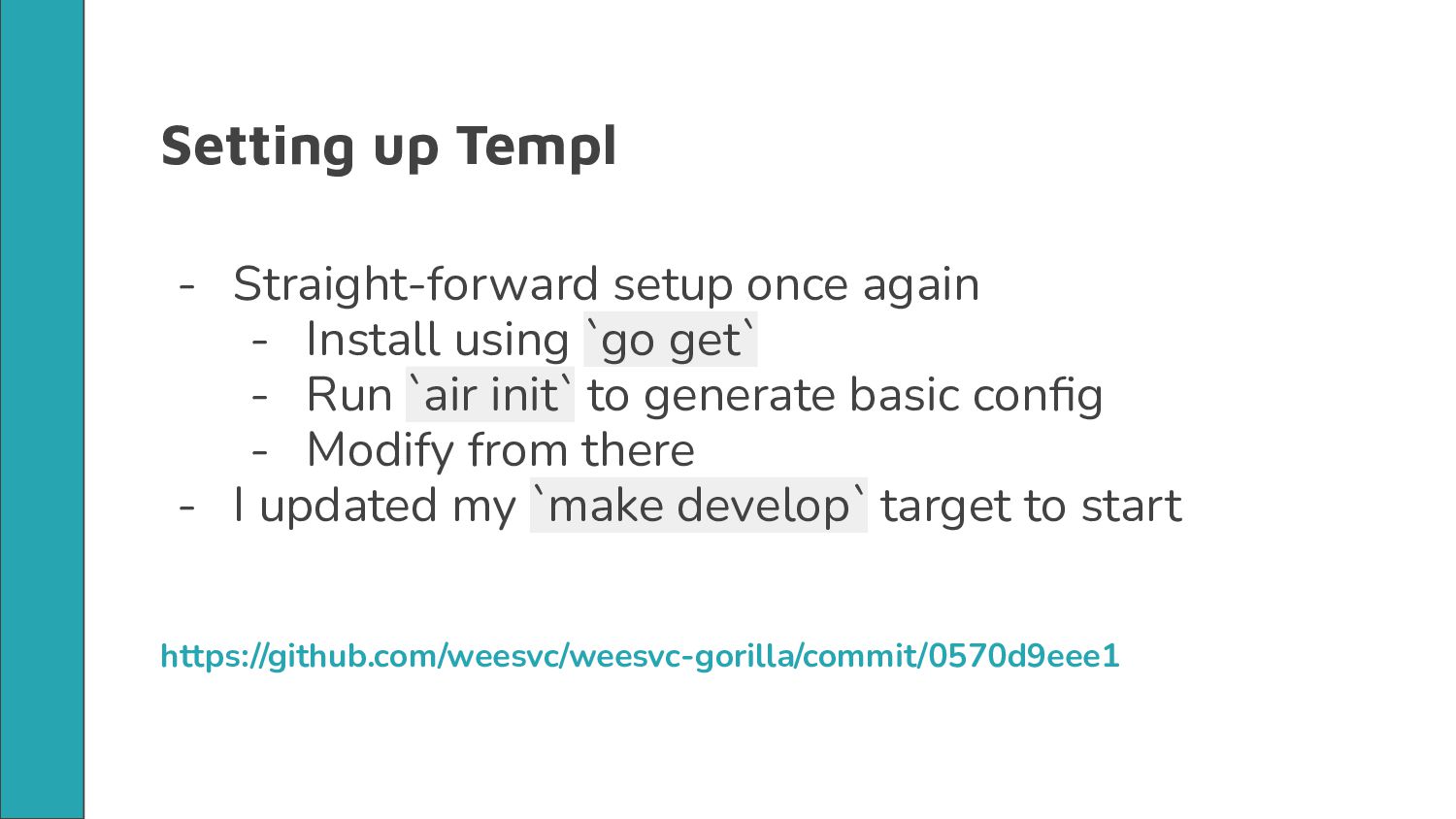 Setting up Templ

- Straight-forward setup once again
  - Install using `go get`
  - Run `air init` to generate basic config
  - Modify from there
- I updated my `make develop` target to start

https://github.com/weesvc/weesvc-gorilla/commit/0570d9eee1